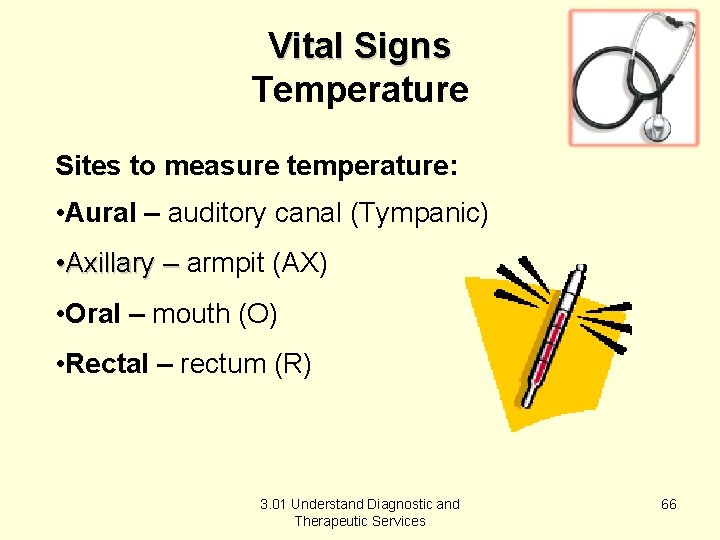 Vital Signs
Temperature

Sites to measure temperature:

•Aural – auditory canal (Tympanic)

•Axillary – armpit (AX)

•Oral – mouth (O)

•Rectal – rectum (R)

3.01 Understand Diagnostic and Therapeutic Services

66